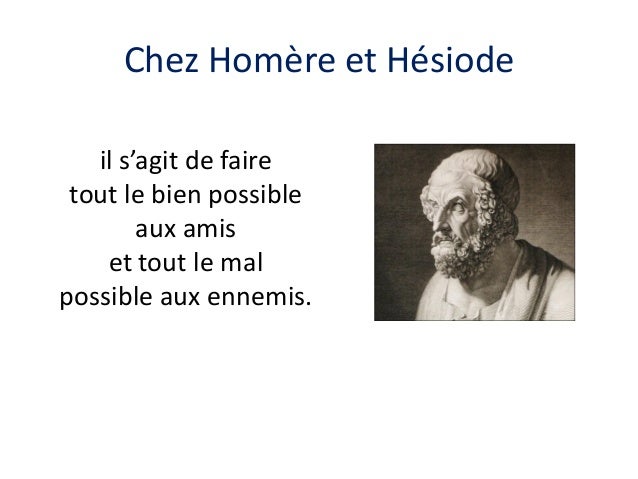 Chez Homère et Hésiode

il s’agit de faire tout le bien possible aux amis et tout le mal possible aux ennemis.